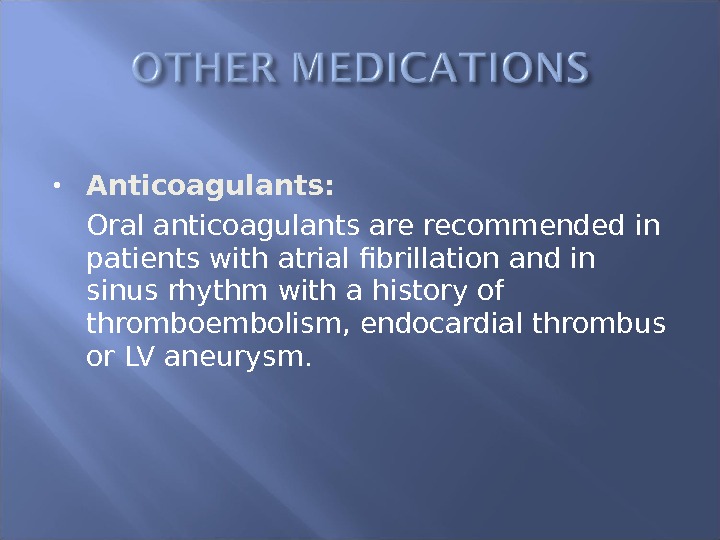 OTHER MEDICATIONS

• Anticoagulants:

Oral anticoagulants are recommended in patients with atrial fibrillation and in sinus rhythm with a history of thromboembolism, endocardial thrombus or LV aneurysm.